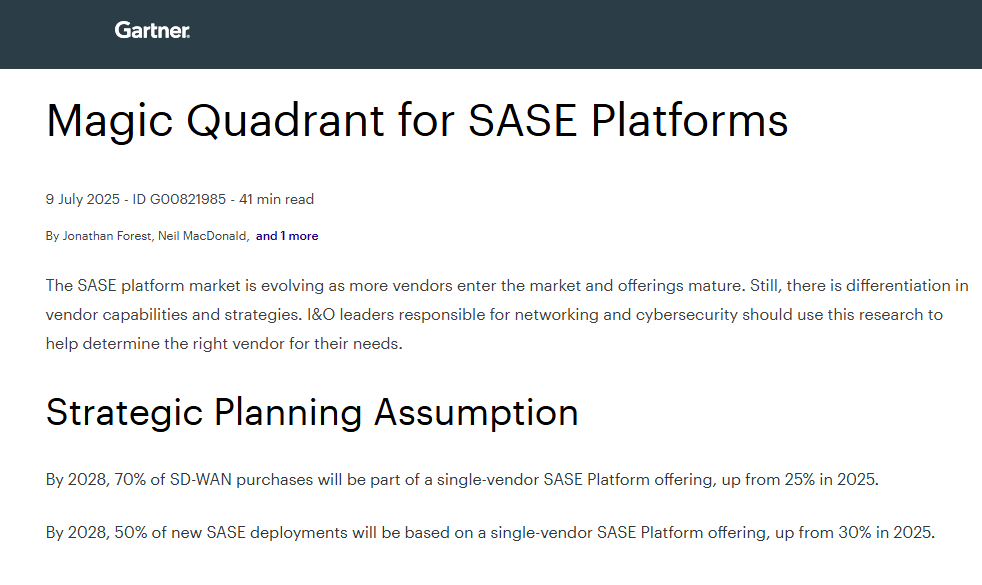 Gartner.

Magic Quadrant for SASE Platforms

9 July 2025 - ID G00821985 - 41 min read

By Jonathan Forest, Neil MacDonald, and 1 more

The SASE platform market is evolving as more vendors enter the market and offerings mature. Still, there is differentiation in vendor capabilities and strategies. I&O leaders responsible for networking and cybersecurity should use this research to help determine the right vendor for their needs.

Strategic Planning Assumption

By 2028, 70% of SD-WAN purchases will be part of a single-vendor SASE Platform offering, up from 25% in 2025.

By 2028, 50% of new SASE deployments will be based on a single-vendor SASE Platform offering, up from 30% in 2025.